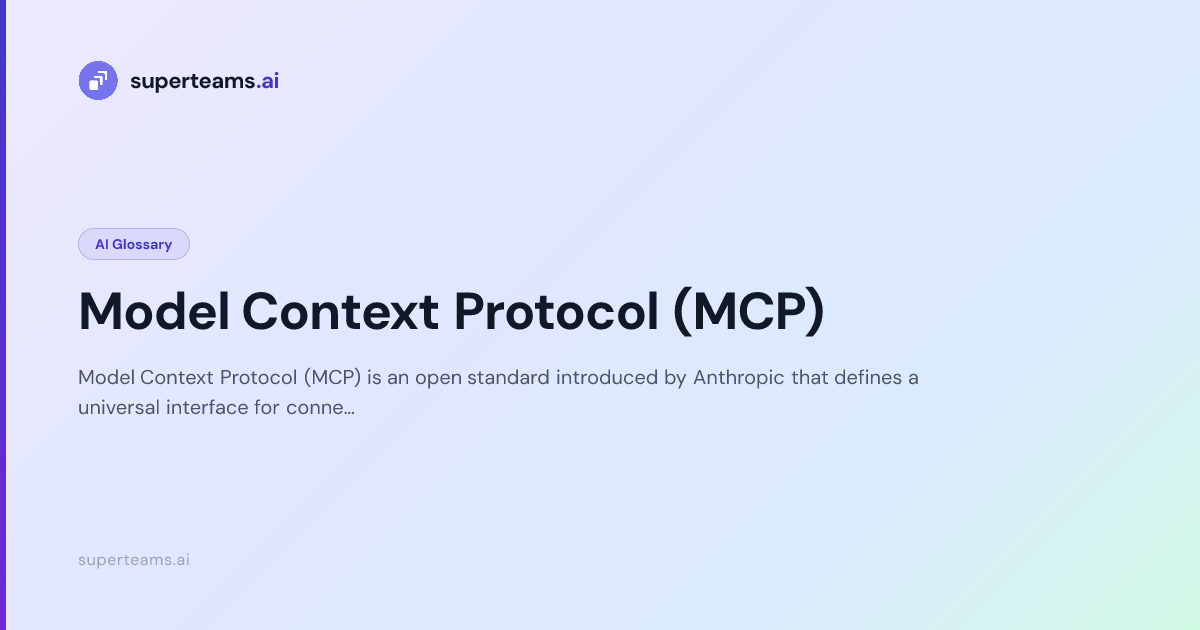 superteams.ai

AI Glossary

Model Context Protocol (MCP)

Model Context Protocol (MCP) is an open standard introduced by Anthropic that defines a universal interface for conne...

superteams.ai